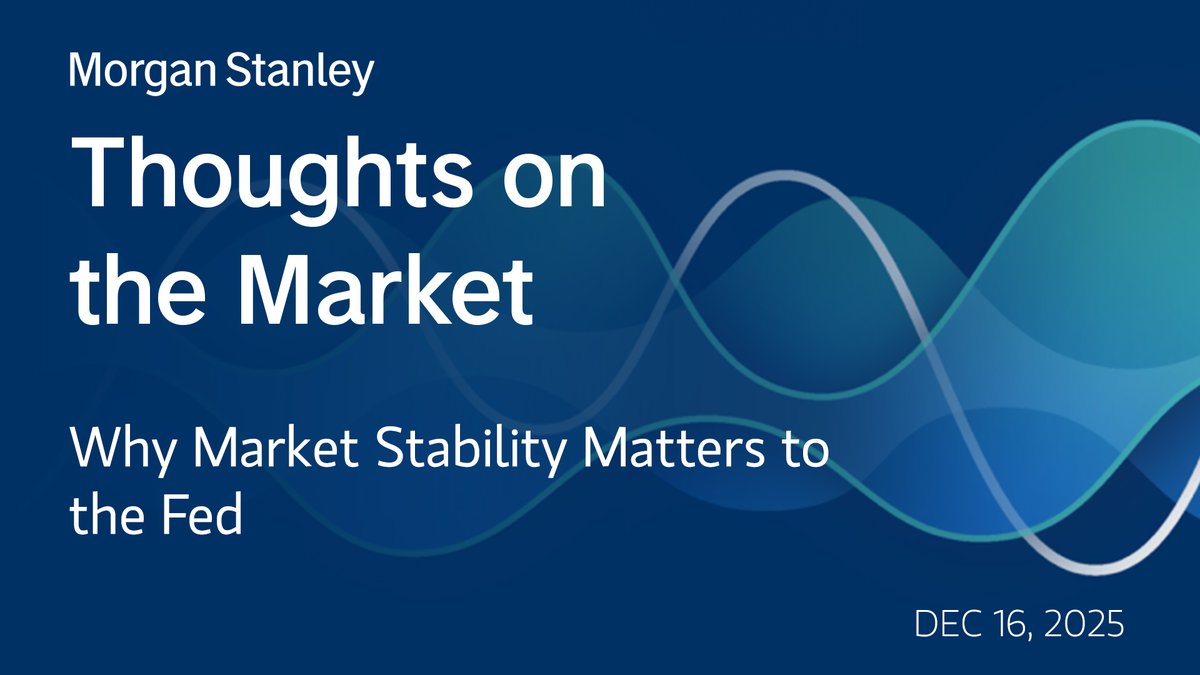 Morgan Stanley

Thoughts on the Market

Why Market Stability Matters to the Fed

DEC 16, 2025